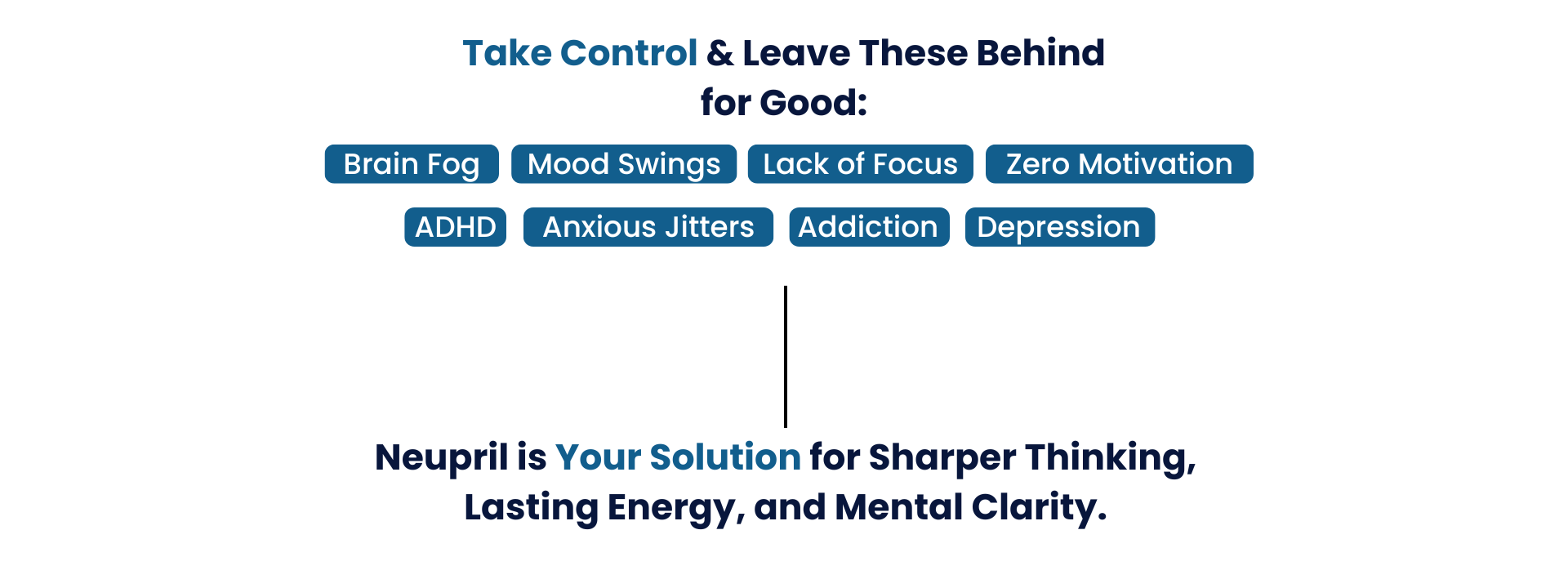 Take Control & Leave These Behind for Good:

Brain Fog
Mood Swings
Lack of Focus
Zero Motivation
ADHD
Anxious Jitters
Addiction
Depression

Neupril is Your Solution for Sharper Thinking, Lasting Energy, and Mental Clarity.